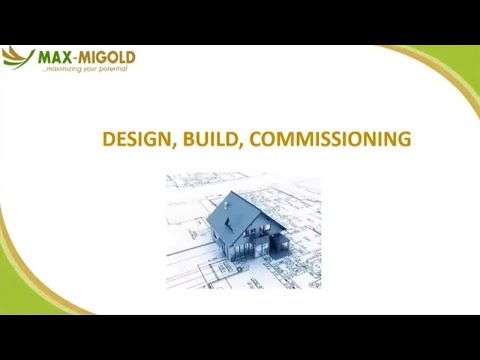 MAX-MIGOLD
...maximizing your potential

DESIGN, BUILD, COMMISSIONING